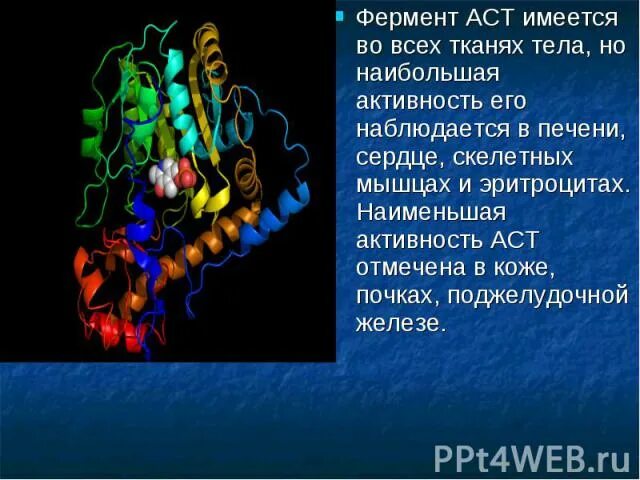 Фермент АСТ имеется во всех тканях тела, но наибольшая активность его наблюдается в печени, сердце, скелетных мышцах и эритроцитах. Наименьшая активность АСТ отмечена в коже, почках, поджелудочной железе.

PPt4WEB.ru